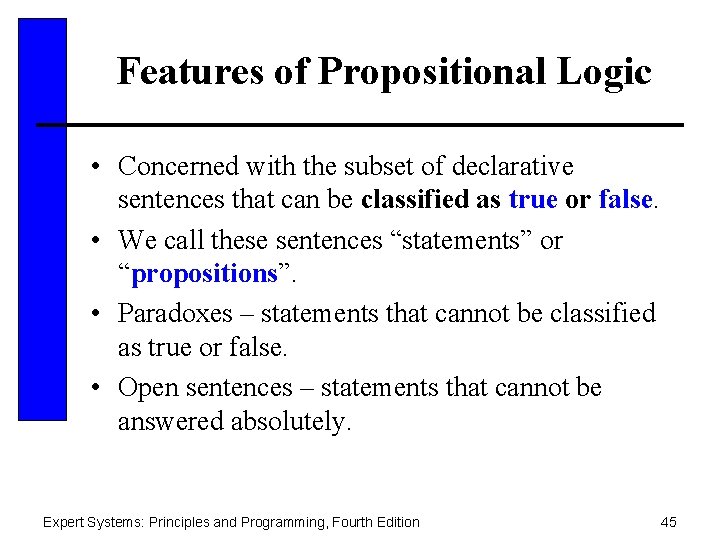 Features of Propositional Logic

• Concerned with the subset of declarative sentences that can be classified as true or false.

• We call these sentences “statements” or “propositions”.

• Paradoxes – statements that cannot be classified as true or false.

• Open sentences – statements that cannot be answered absolutely.

Expert Systems: Principles and Programming, Fourth Edition

45